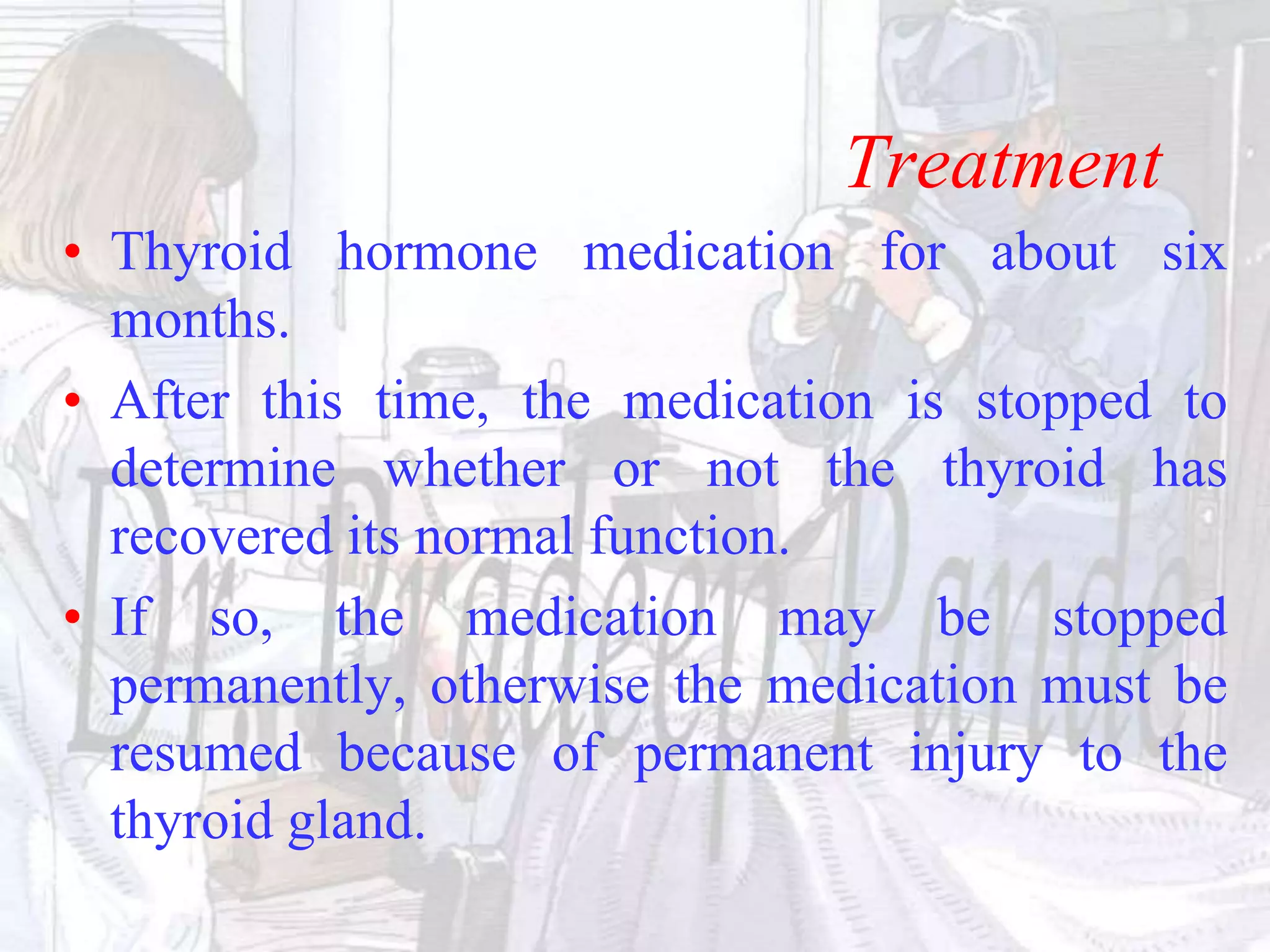 Treatment

• Thyroid hormone medication for about six months.

• After this time, the medication is stopped to determine whether or not the thyroid has recovered its normal function.

• If so, the medication may be stopped permanently, otherwise the medication must be resumed because of permanent injury to the thyroid gland.

Dr. Pradeep Pande